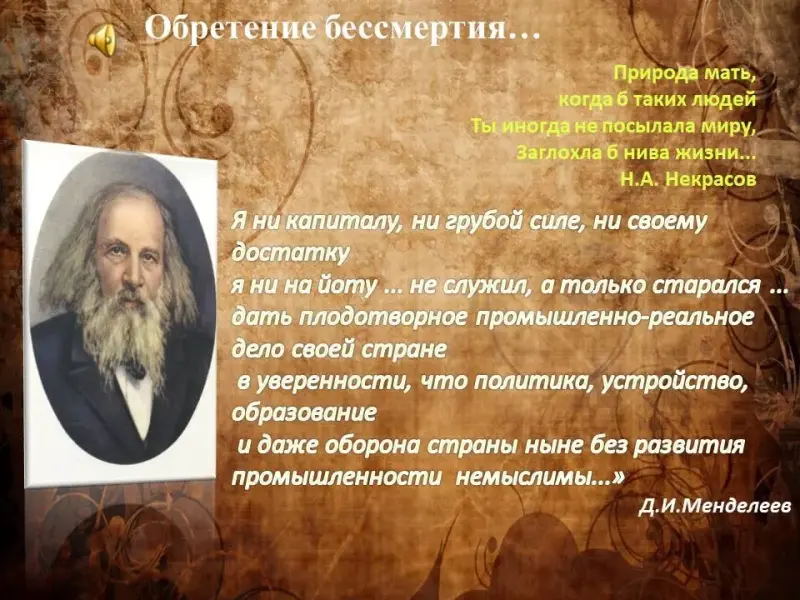 Обретение бессмертия…

Природа мать,
когда б таких людей
Ты иногда не посылала миру,
Заглохла б нива жизни…
Н.А. Некрасов

Я ни капиталу, ни грубой силе, ни своему достатку
я ни на йоту … не служил, а только старался … дать плодотворное промышленно-реальное дело своей стране
в уверенности, что политика, устройство, образование
и даже оборона страны ныне без развития промышленности немыслимы…»

Д.И.Менделеев